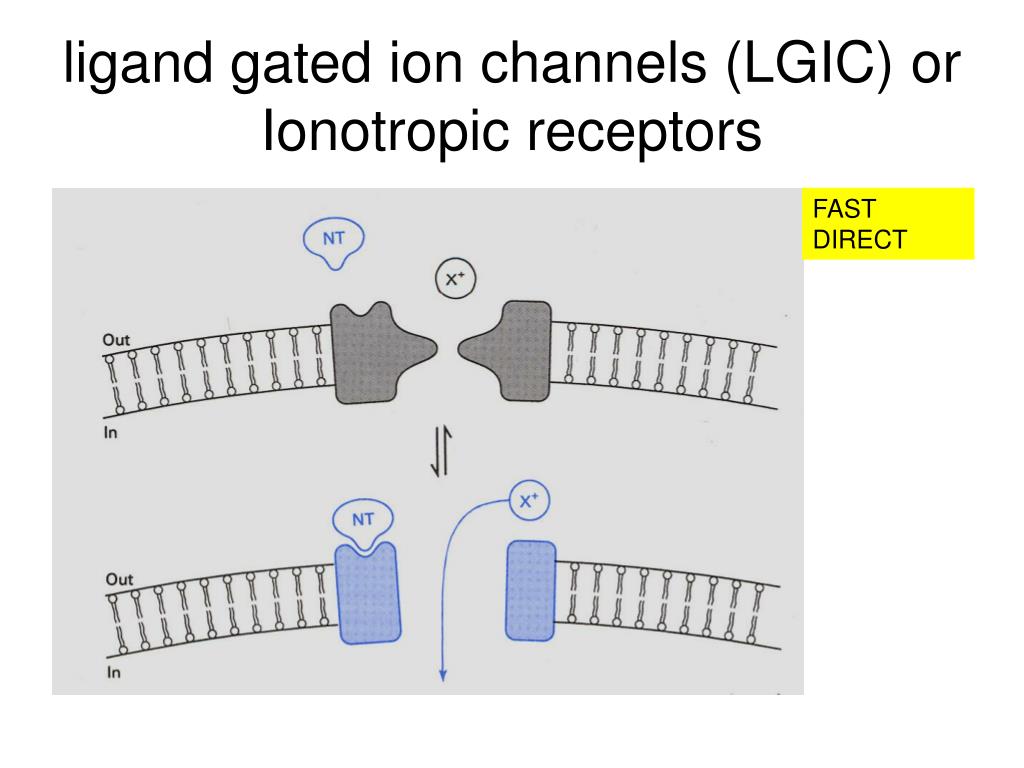 ligand gated ion channels (LGIC) or Ionotropic receptors

FAST
DIRECT

NT

$X^+$

Out

In

NT

$X^+$

Out

In